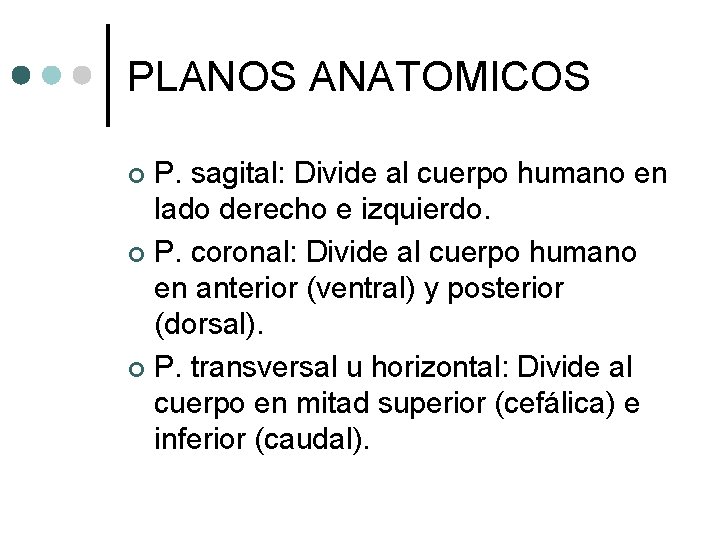 PLANOS ANATOMICOS

P. sagital: Divide al cuerpo humano en lado derecho e izquierdo.

P. coronal: Divide al cuerpo humano en anterior (ventral) y posterior (dorsal).

P. transversal u horizontal: Divide al cuerpo en mitad superior (cefálica) e inferior (caudal).